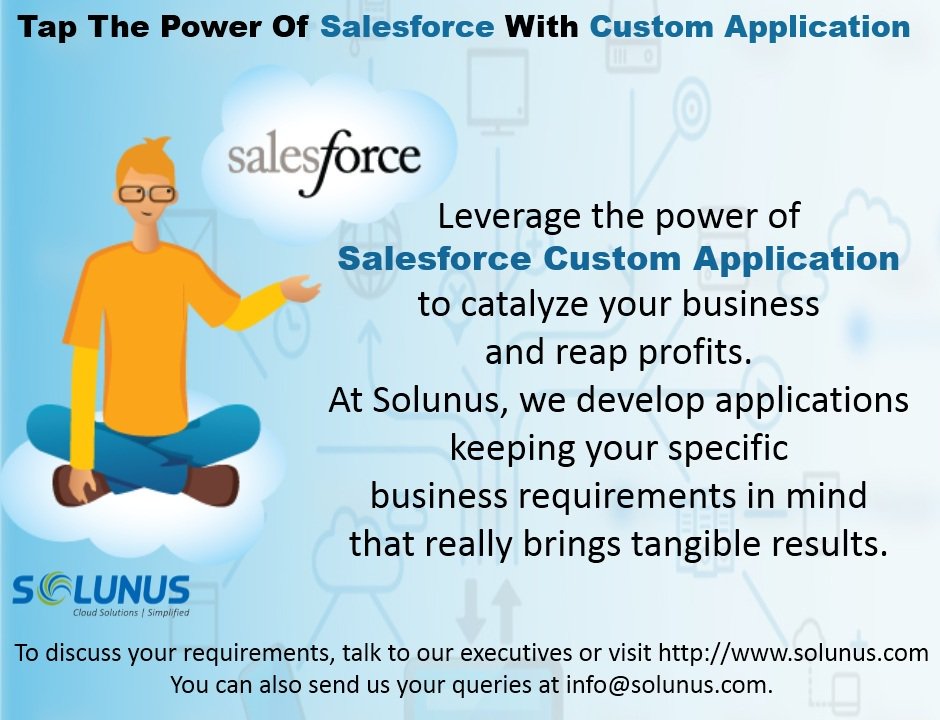 Tap The Power Of Salesforce With Custom Application

salesforce

Leverage the power of Salesforce Custom Application to catalyze your business and reap profits. At Solunus, we develop applications keeping your specific business requirements in mind that really brings tangible results.

SOLUNUS
Cloud Solutions | Simplified

To discuss your requirements, talk to our executives or visit http://www.solunus.com
You can also send us your queries at info@solunus.com.